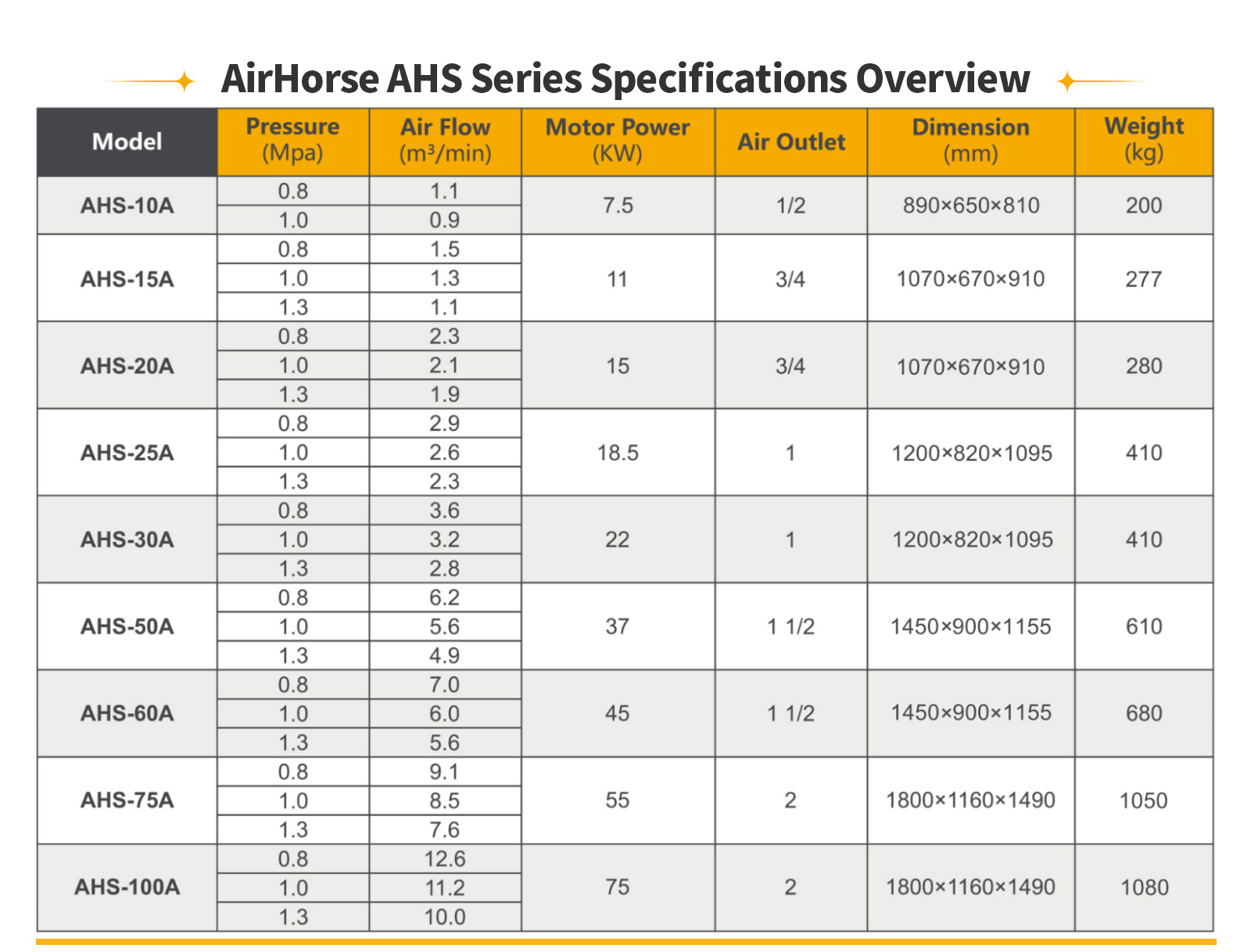 AirHorse AHS Series Specifications Overview

| Model | Pressure (Mpa) | Air Flow ($m^3$/min) | Motor Power (KW) | Air Outlet | Dimension (mm) | Weight (kg) |
|---|---|---|---|---|---|---|
| AHS-10A | 0.8 | 1.1 | 7.5 | 1/2 | 890×650×810 | 200 |
| | 1.0 | 0.9 | | | | |
| AHS-15A | 0.8 | 1.5 | 11 | 3/4 | 1070×670×910 | 277 |
| | 1.0 | 1.3 | | | | |
| | 1.3 | 1.1 | | | | |
| AHS-20A | 0.8 | 2.3 | 15 | 3/4 | 1070×670×910 | 280 |
| | 1.0 | 2.1 | | | | |
| | 1.3 | 1.9 | | | | |
| AHS-25A | 0.8 | 2.9 | 18.5 | 1 | 1200×820×1095 | 410 |
| | 1.0 | 2.6 | | | | |
| | 1.3 | 2.3 | | | | |
| AHS-30A | 0.8 | 3.6 | 22 | 1 | 1200×820×1095 | 410 |
| | 1.0 | 3.2 | | | | |
| | 1.3 | 2.8 | | | | |
| AHS-50A | 0.8 | 6.2 | 37 | 1 1/2 | 1450×900×1155 | 610 |
| | 1.0 | 5.6 | | | | |
| | 1.3 | 4.9 | | | | |
| AHS-60A | 0.8 | 7.0 | 45 | 1 1/2 | 1450×900×1155 | 680 |
| | 1.0 | 6.0 | | | | |
| | 1.3 | 5.6 | | | | |
| AHS-75A | 0.8 | 9.1 | 55 | 2 | 1800×1160×1490 | 1050 |
| | 1.0 | 8.5 | | | | |
| | 1.3 | 7.6 | | | | |
| AHS-100A | 0.8 | 12.6 | 75 | 2 | 1800×1160×1490 | 1080 |
| | 1.0 | 11.2 | | | | |
| | 1.3 | 10.0 | | | | |